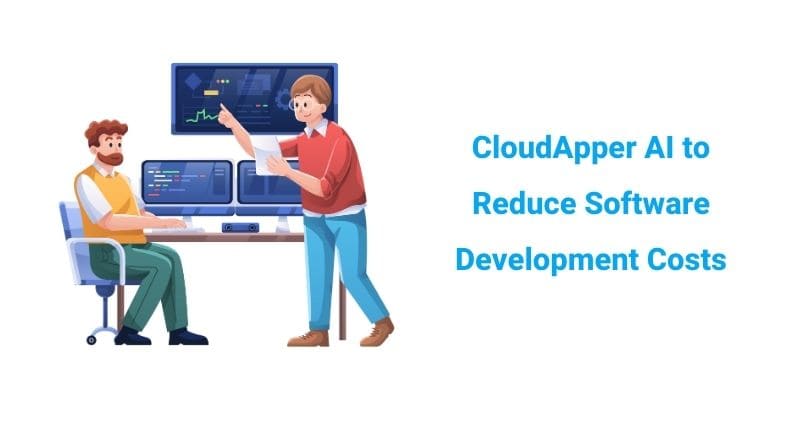 CloudApper AI to Reduce Software Development Costs